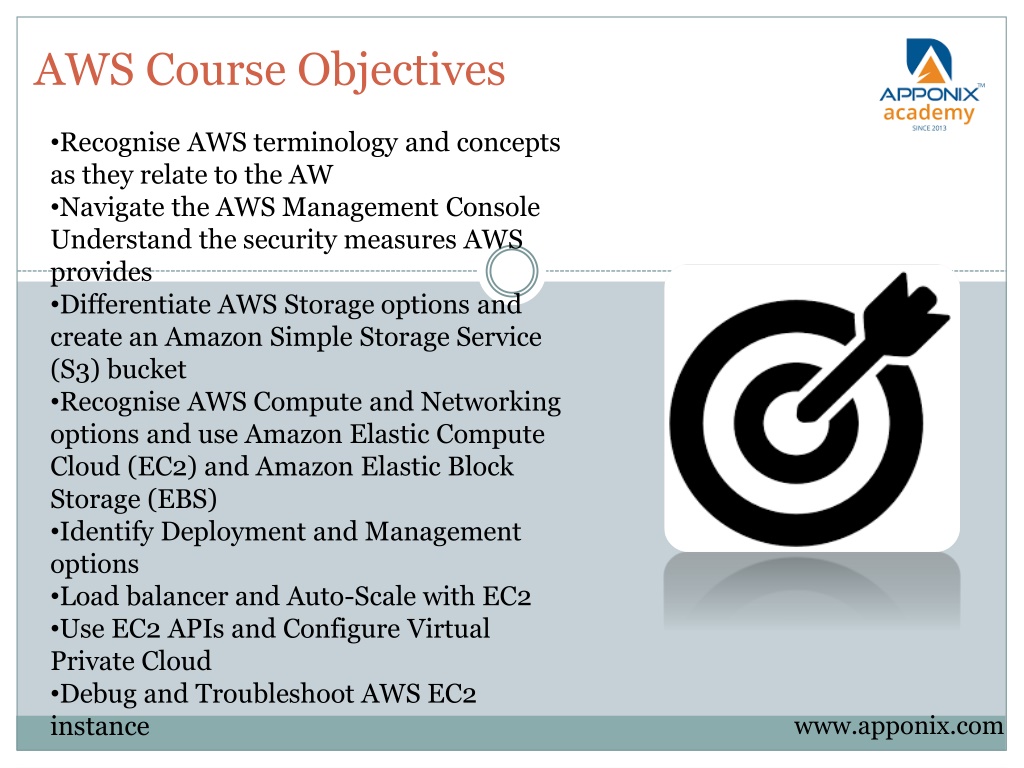 AWS Course Objectives

APPONIX™ academy SINCE 2013

•Recognise AWS terminology and concepts as they relate to the AW
•Navigate the AWS Management Console Understand the security measures AWS provides
•Differentiate AWS Storage options and create an Amazon Simple Storage Service (S3) bucket
•Recognise AWS Compute and Networking options and use Amazon Elastic Compute Cloud (EC2) and Amazon Elastic Block Storage (EBS)
•Identify Deployment and Management options
•Load balancer and Auto-Scale with EC2
•Use EC2 APIs and Configure Virtual Private Cloud
•Debug and Troubleshoot AWS EC2 instance

www.apponix.com